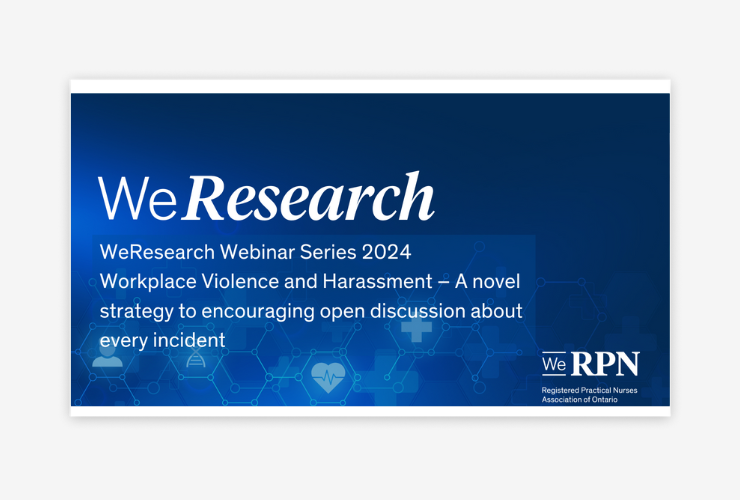 WeResearch

WeResearch Webinar Series 2024
Workplace Violence and Harassment – A novel strategy to encouraging open discussion about every incident

We RPN
Registered Practical Nurses Association of Ontario